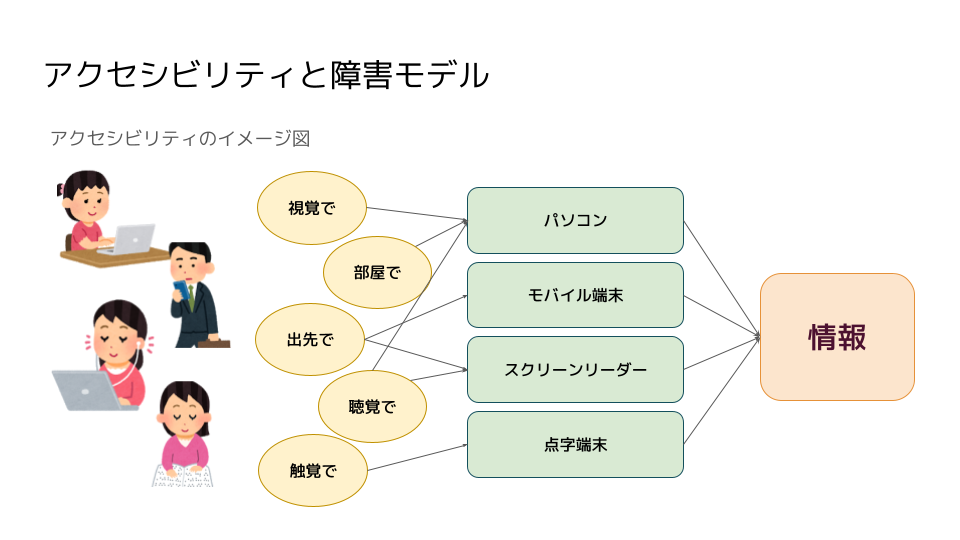 アクセシビリティと障害モデル

アクセシビリティのイメージ図

視覚で

部屋で

出先で

聴覚で

触覚で

パソコン

モバイル端末

スクリーンリーダー

点字端末

情報